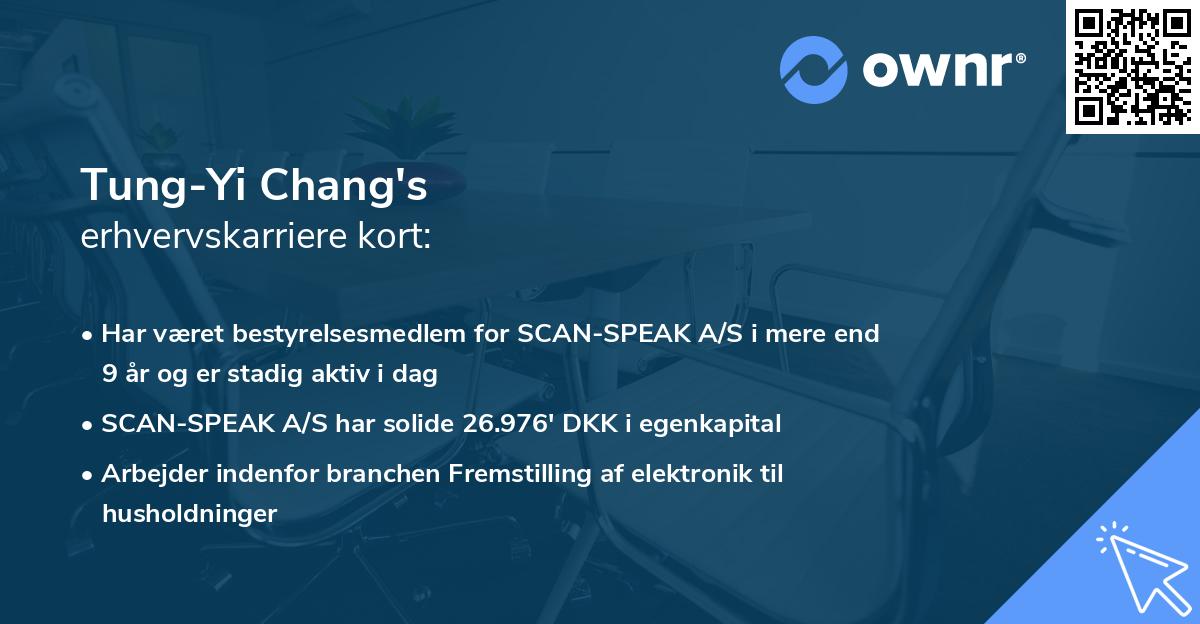 ownr®

Tung-Yi Chang's
erhvervskarriere kort:

• Har været bestyrelsesmedlem for SCAN-SPEAK A/S i mere end 9 år og er stadig aktiv i dag
• SCAN-SPEAK A/S har solide 26.976' DKK i egenkapital
• Arbejder indenfor branchen Fremstilling af elektronik til husholdninger